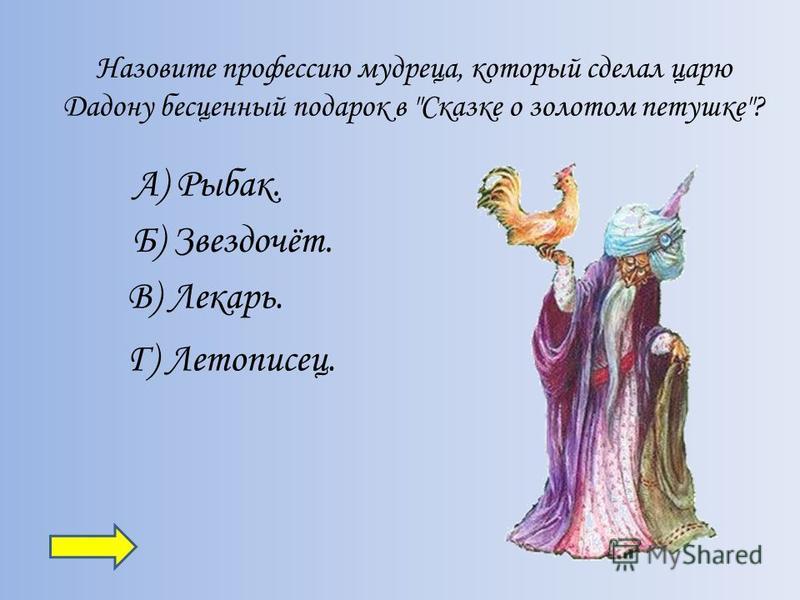 Назовите профессию мудреца, который сделал царю Дадону бесценный подарок в "Сказке о золотом петушке"?

А) Рыбак.

Б) Звездочёт.

В) Лекарь.

Г) Летописец.

MyShared